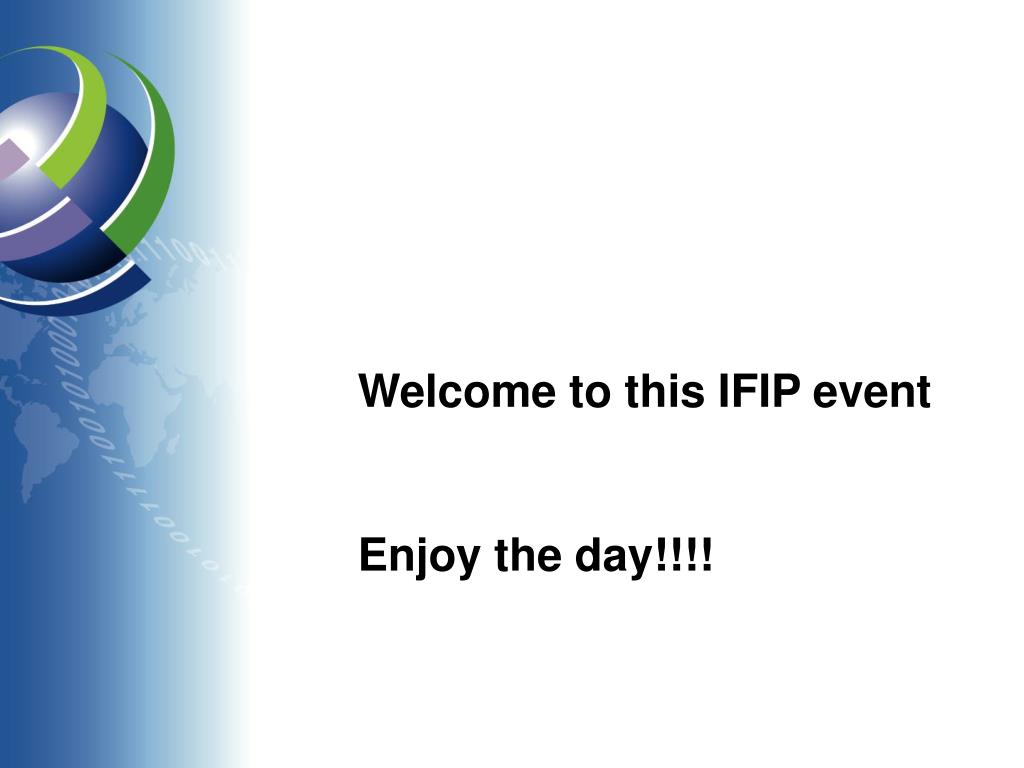 Welcome to this IFIP event

Enjoy the day!!!!